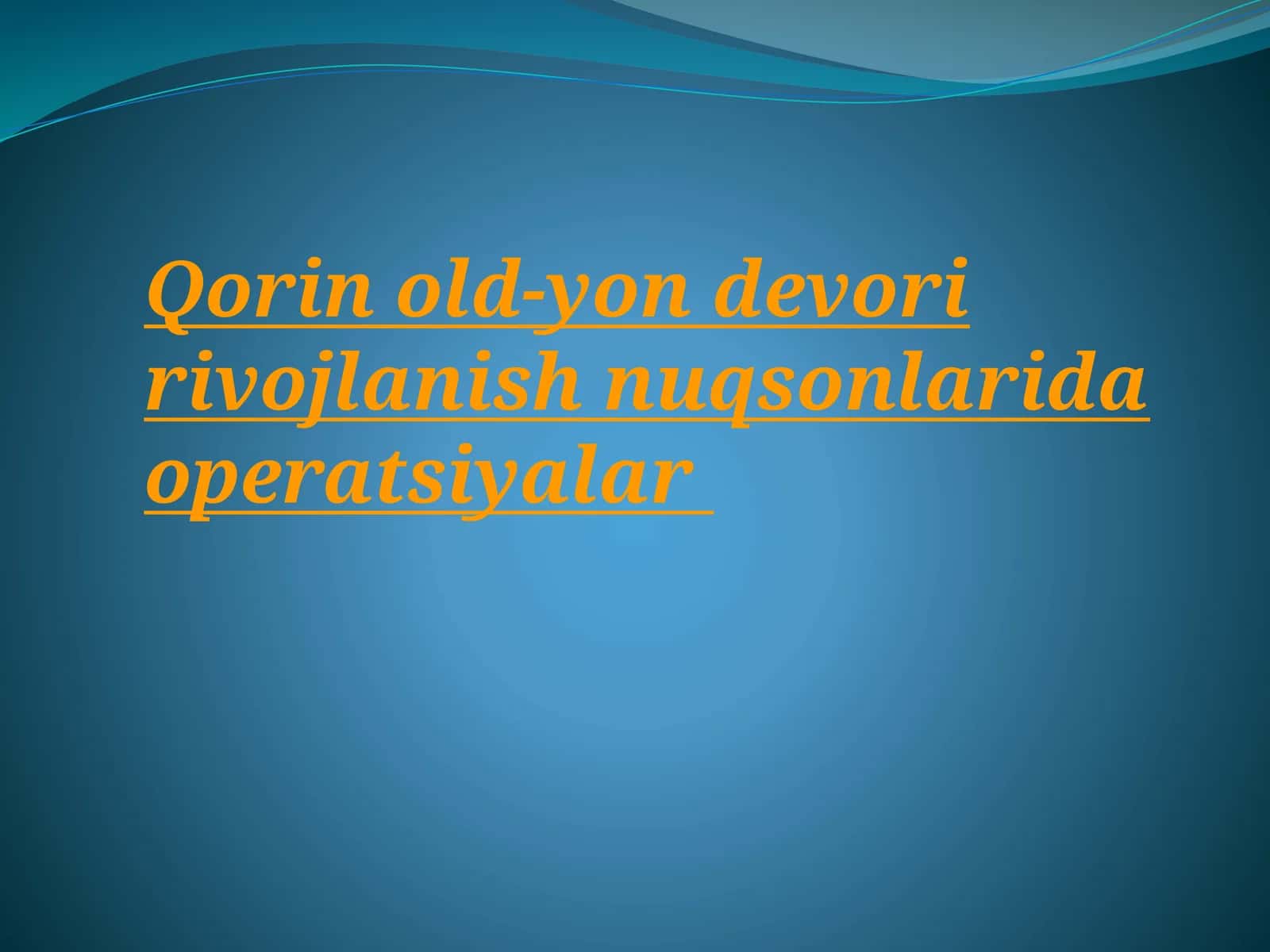 Qorin old-yon devori rivojlanish nuqsonlarida operatsiyalar